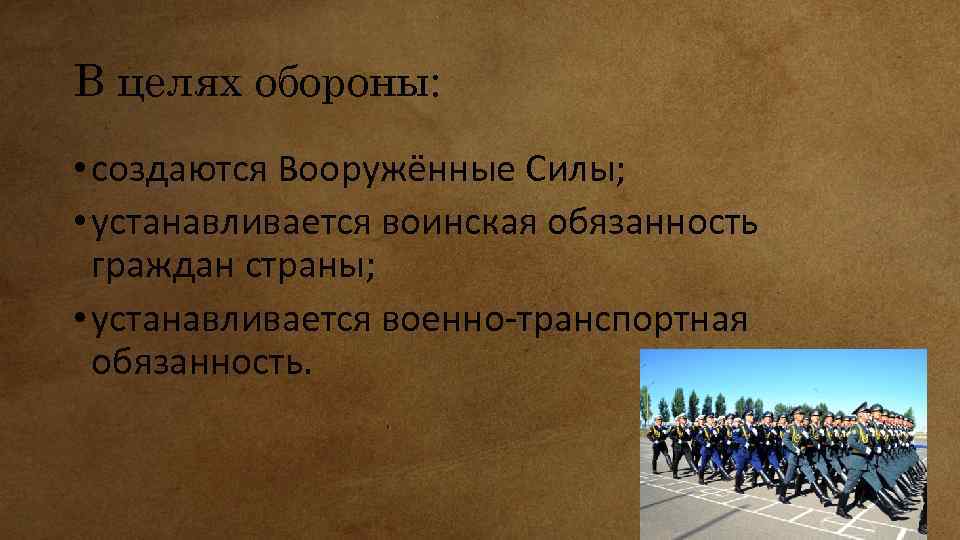 В целях обороны:

• создаются Вооружённые Силы;
• устанавливается воинская обязанность граждан страны;
• устанавливается военно-транспортная обязанность.